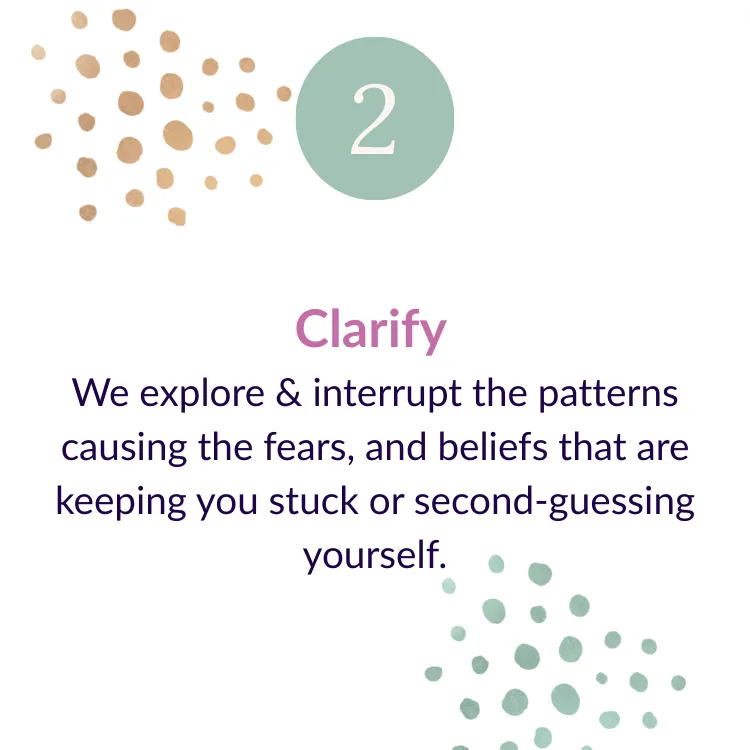 2

Clarify

We explore & interrupt the patterns causing the fears, and beliefs that are keeping you stuck or second-guessing yourself.